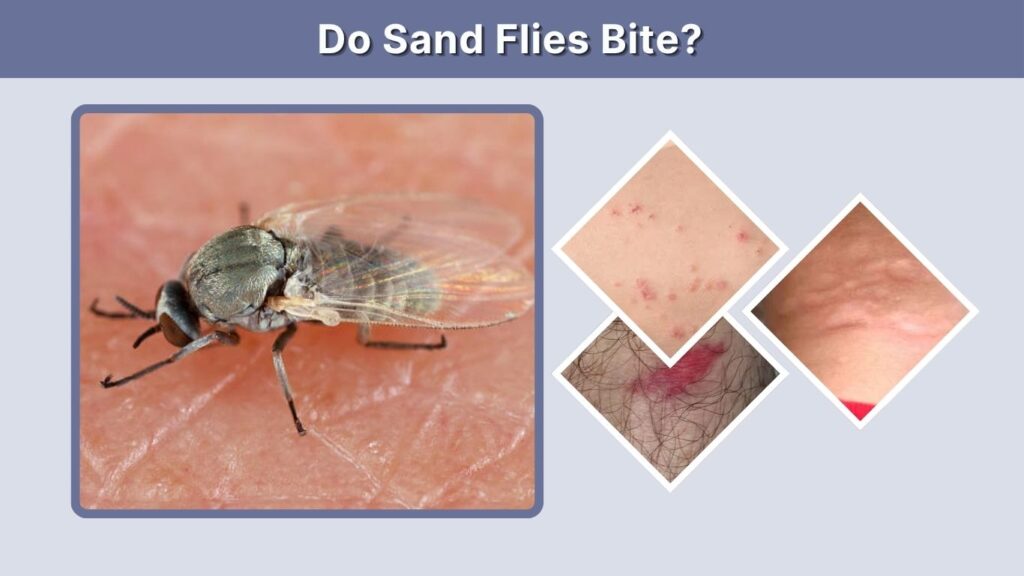 Do Sand Flies Bite?